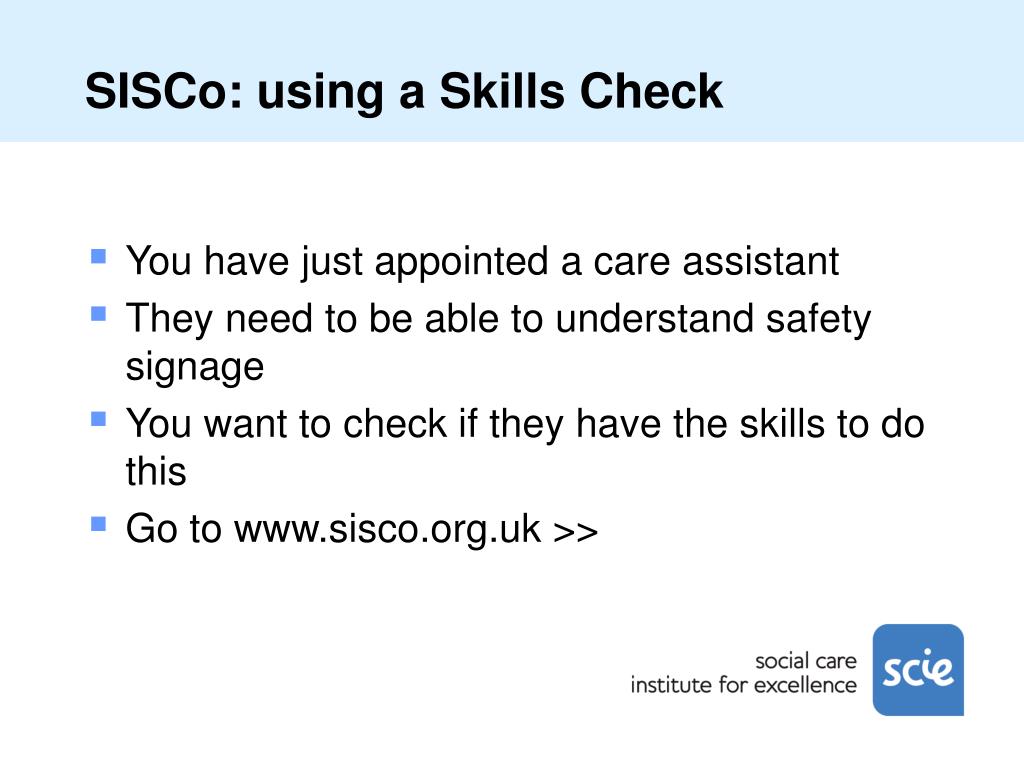 SISCo: using a Skills Check

- You have just appointed a care assistant
- They need to be able to understand safety signage
- You want to check if they have the skills to do this
- Go to www.sisco.org.uk >>

social care
institute for excellence
scie